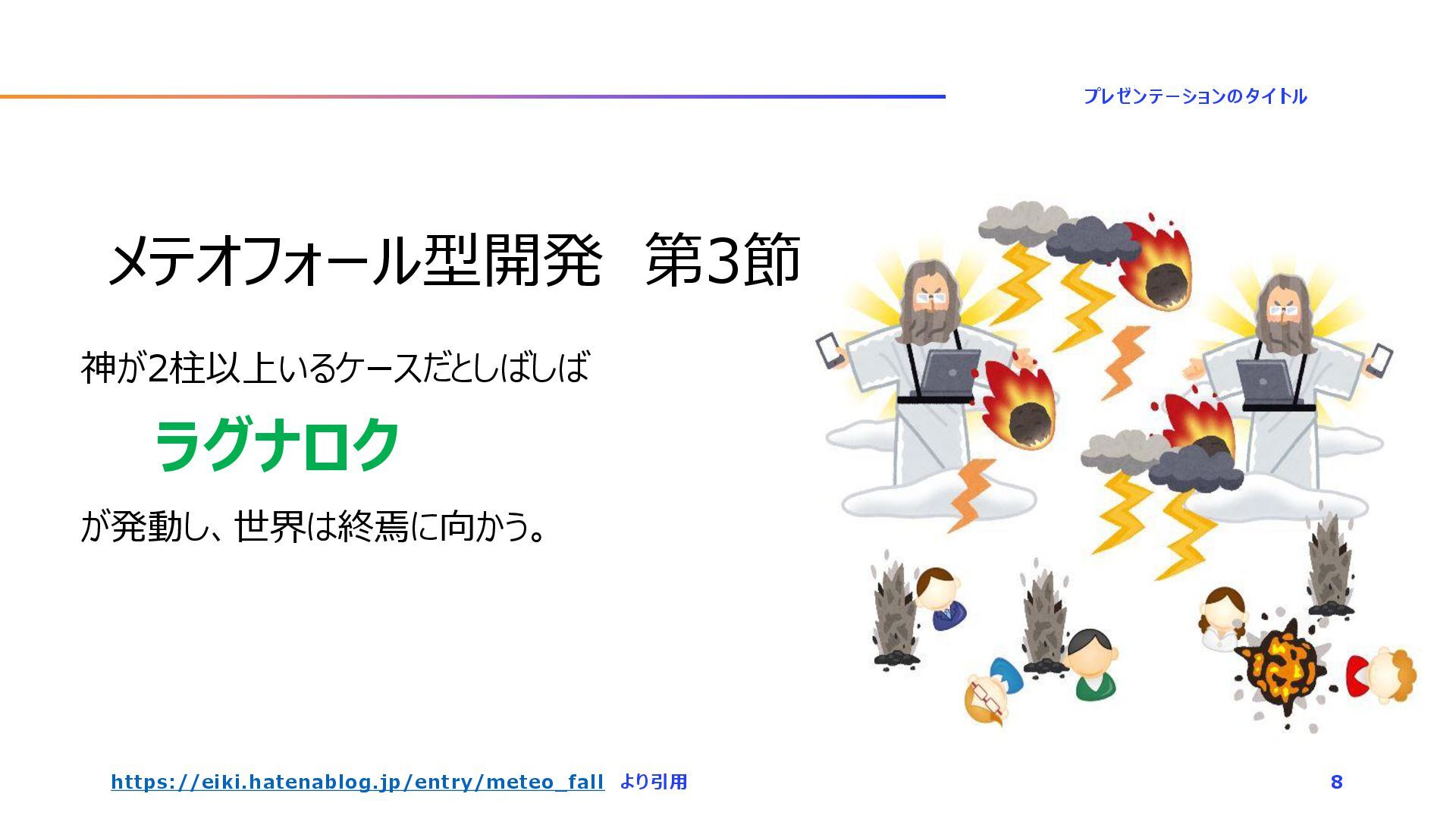 プレゼンテーションのタイトル

メテオフォール型開発　第3節

神が2柱以上いるケースだとしばしば

ラグナロク

が発動し、世界は終焉に向かう。

https://eiki.hatenablog.jp/entry/meteo_fall より引用

8